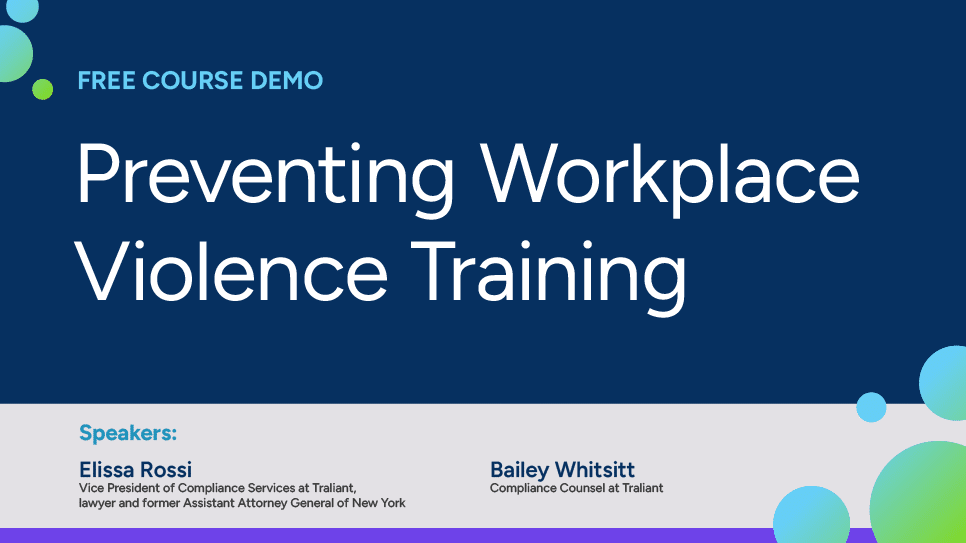 FREE COURSE DEMO

Preventing Workplace Violence Training

Speakers:

Elissa Rossi
Vice President of Compliance Services at Traliant, lawyer and former Assistant Attorney General of New York

Bailey Whitsitt
Compliance Counsel at Traliant